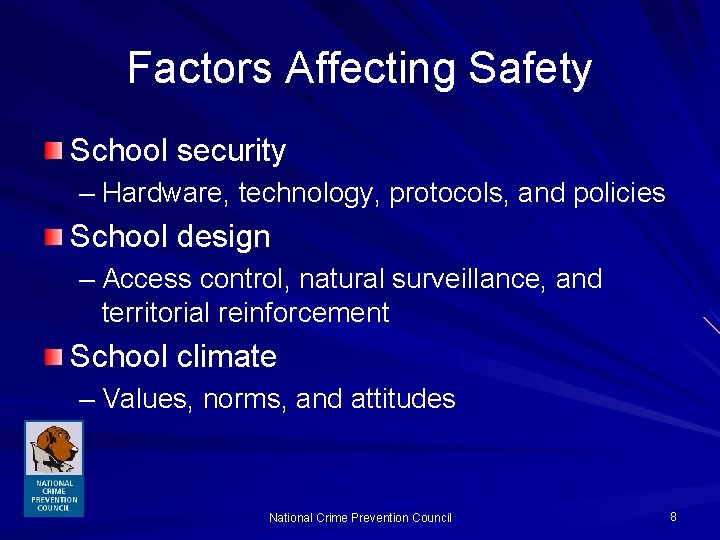 Factors Affecting Safety

School security

– Hardware, technology, protocols, and policies

School design

– Access control, natural surveillance, and territorial reinforcement

School climate

– Values, norms, and attitudes

NATIONAL CRIME PREVENTION COUNCIL

National Crime Prevention Council

8